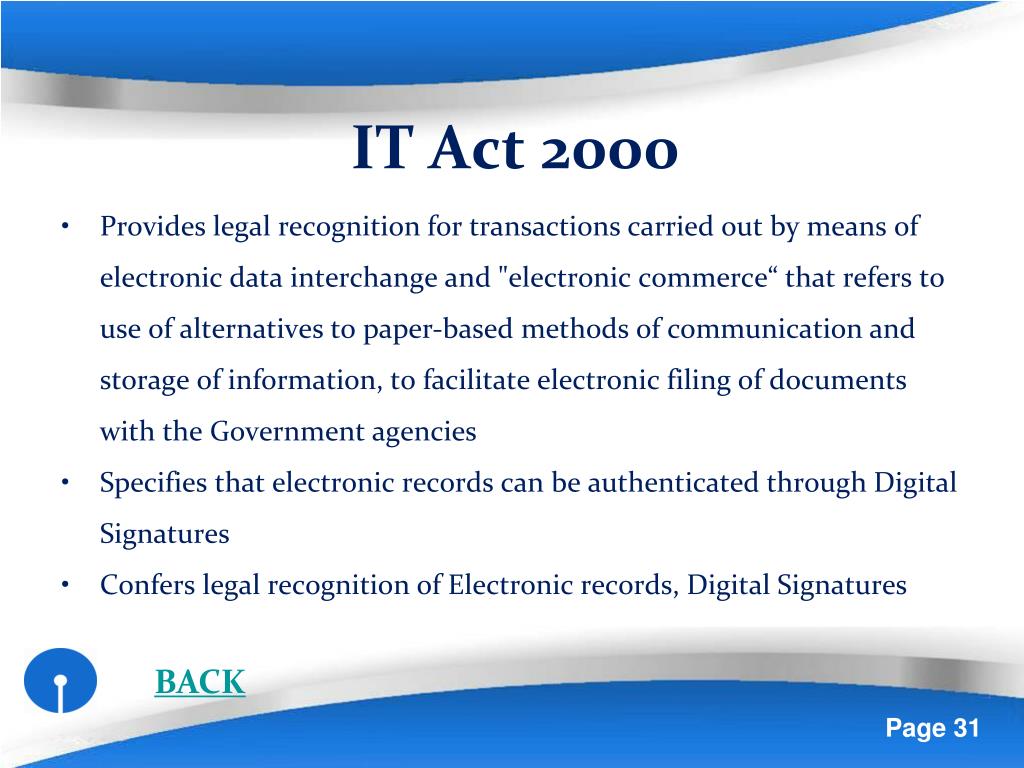 IT Act 2000

• Provides legal recognition for transactions carried out by means of electronic data interchange and "electronic commerce“ that refers to use of alternatives to paper-based methods of communication and storage of information, to facilitate electronic filing of documents with the Government agencies

• Specifies that electronic records can be authenticated through Digital Signatures

• Confers legal recognition of Electronic records, Digital Signatures

BACK

Page 31